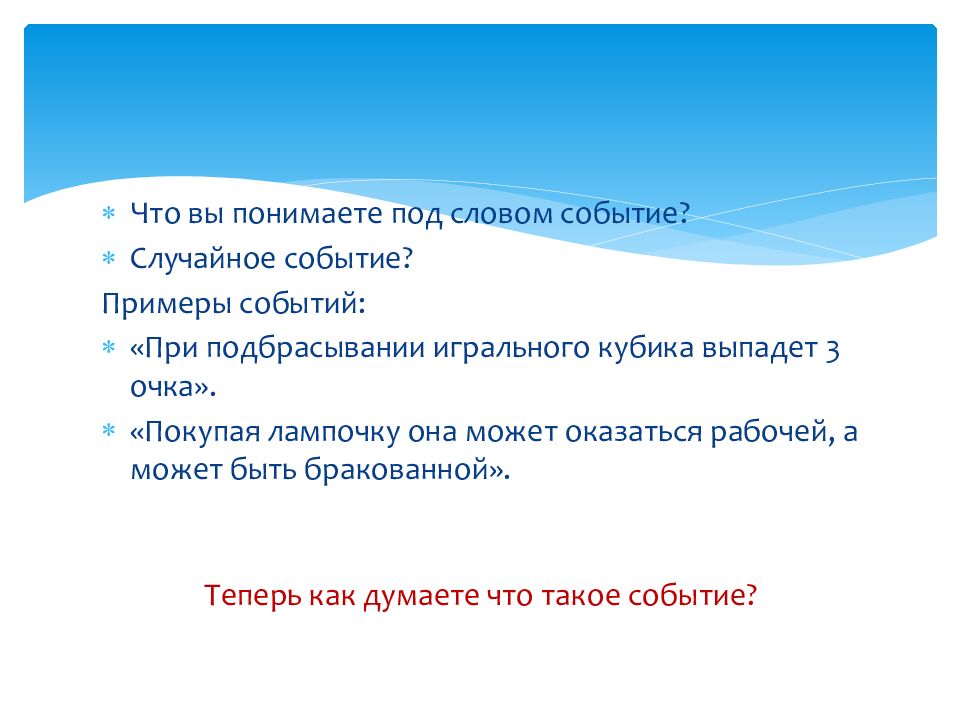 * Что вы понимаете под словом событие?
* Случайное событие?

Примеры событий:

* «При подбрасывании игрального кубика выпадет 3 очка».
* «Покупая лампочку она может оказаться рабочей, а может быть бракованной».

Теперь как думаете что такое событие?